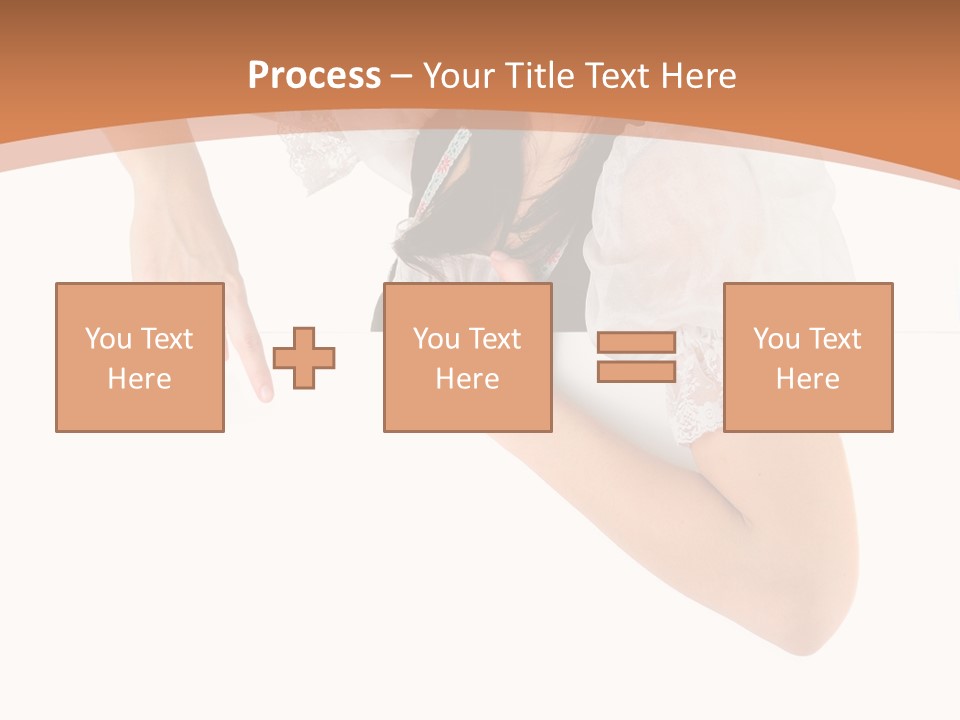 Process – Your Title Text Here

You Text Here

You Text Here

You Text Here